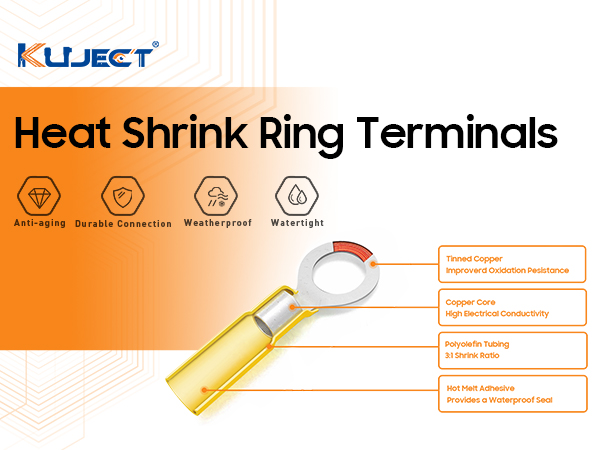 KUJECT®

Heat Shrink Ring Terminals

Anti-aging
Durable Connection
Weatherproof
Watertight

Tinned Copper
Improverd Oxidation Pesistance

Copper Core
High Electrical Conductivity

Polyolefin Tubing
3:1 Shrink Ratio

Hot Melt Adhesive
Provides a Waterproof Seal